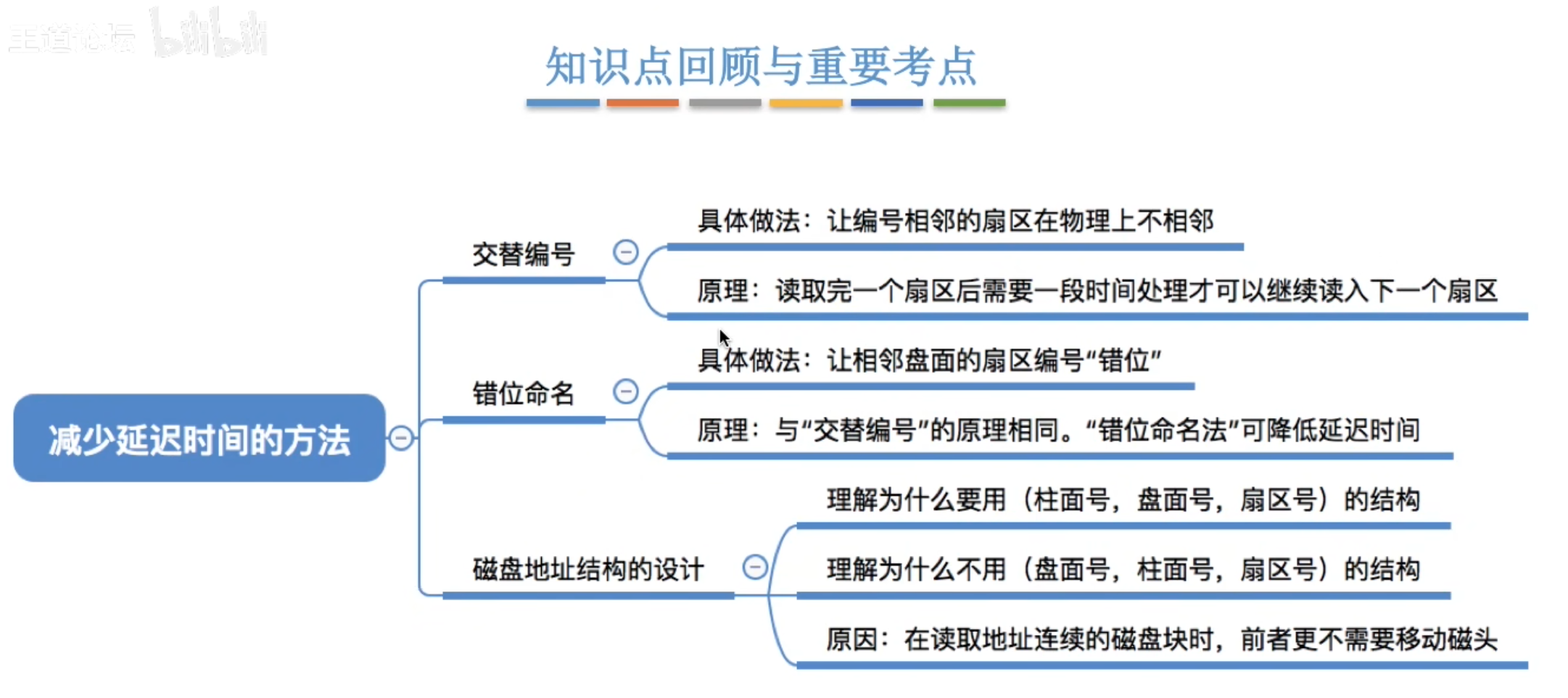 王道论坛 bilibili

知识点回顾与重要考点

减少延迟时间的方法

交替编号

具体做法：让编号相邻的扇区在物理上不相邻

原理：读取完一个扇区后需要一段时间处理才可以继续读入下一个扇区

错位命名

具体做法：让相邻盘面的扇区编号“错位”

原理：与“交替编号”的原理相同。“错位命名法”可降低延迟时间

磁盘地址结构的设计

理解为什么要用（柱面号，盘面号，扇区号）的结构

理解为什么不用（盘面号，柱面号，扇区号）的结构

原因：在读取地址连续的磁盘块时，前者更不需要移动磁头